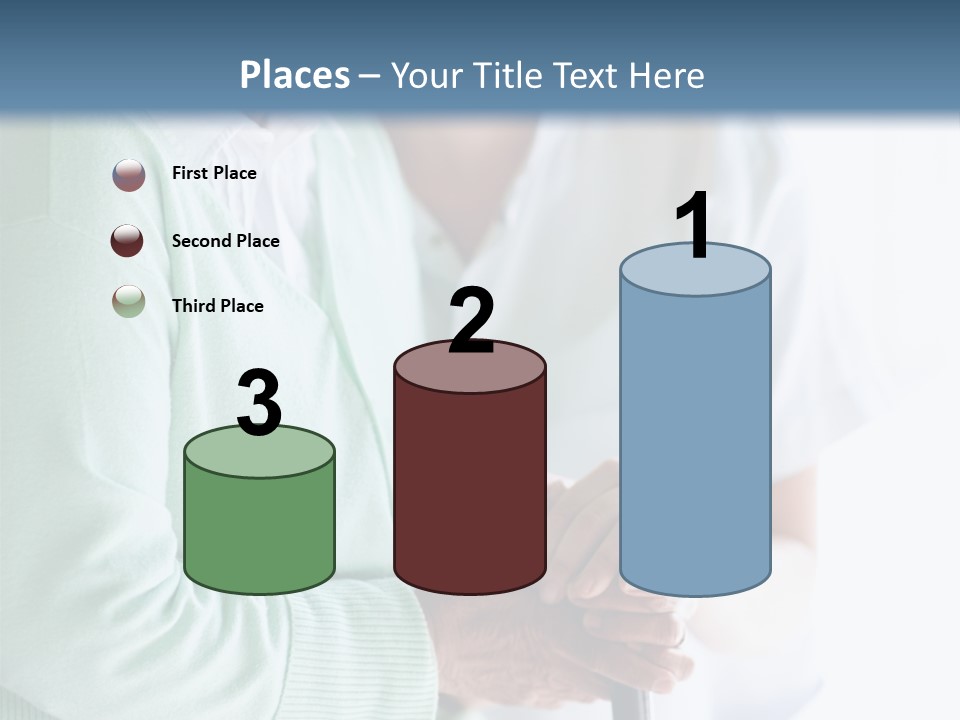 Places – Your Title Text Here

First Place

Second Place

Third Place

3

2

1